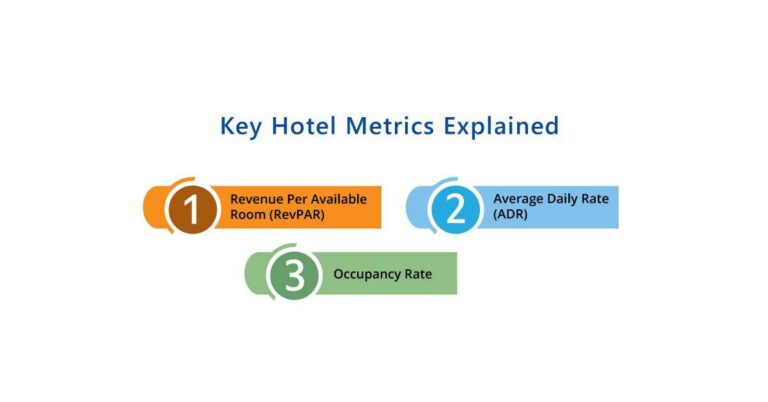 Key Hotel Metrics Explained

1 Revenue Per Available Room (RevPAR)

2 Average Daily Rate (ADR)

3 Occupancy Rate